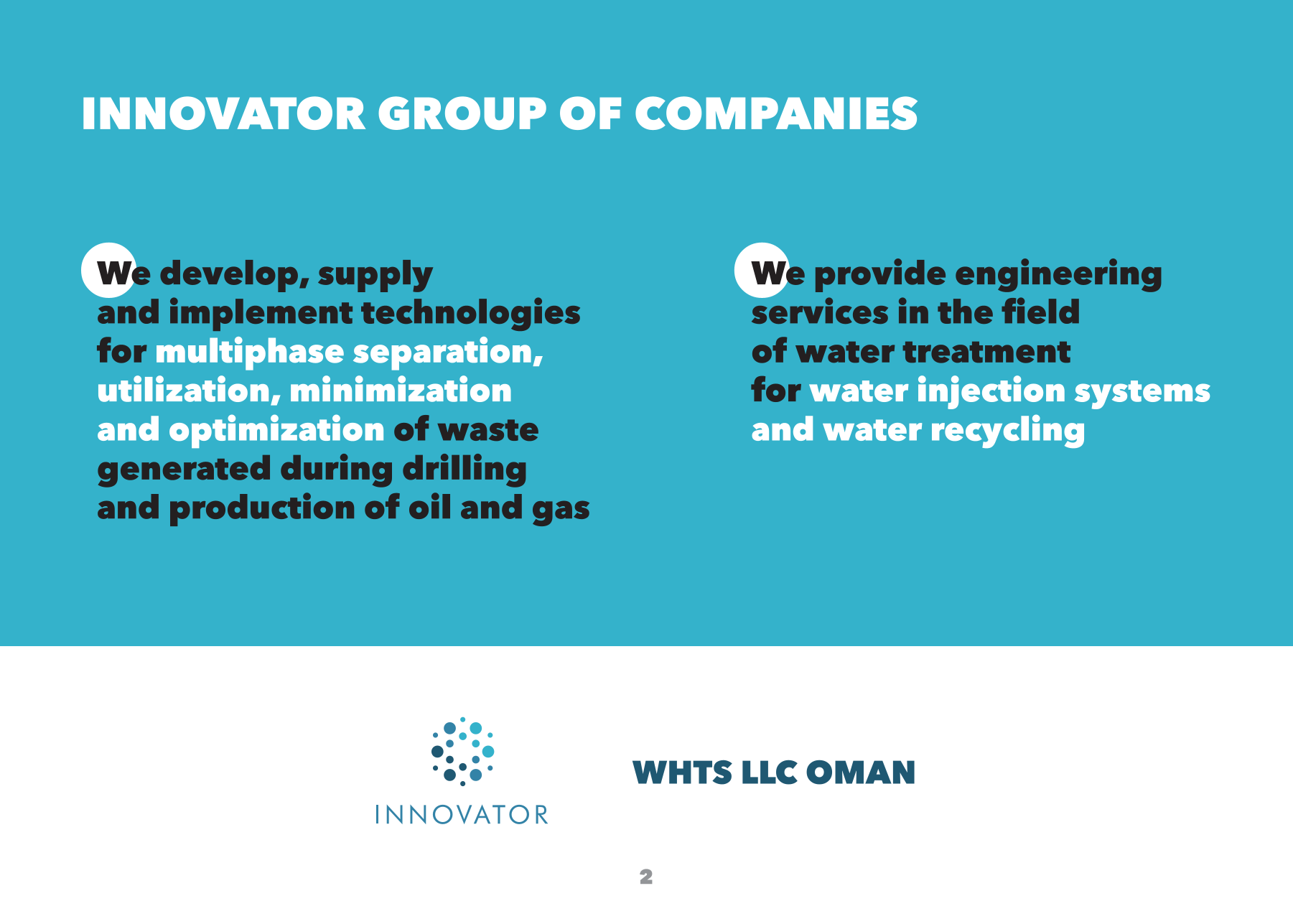 INNOVATOR GROUP OF COMPANIES

We develop, supply and implement technologies for multiphase separation, utilization, minimization and optimization of waste generated during drilling and production of oil and gas

We provide engineering services in the field of water treatment for water injection systems and water recycling

INNOVATOR

WHTS LLC OMAN

2